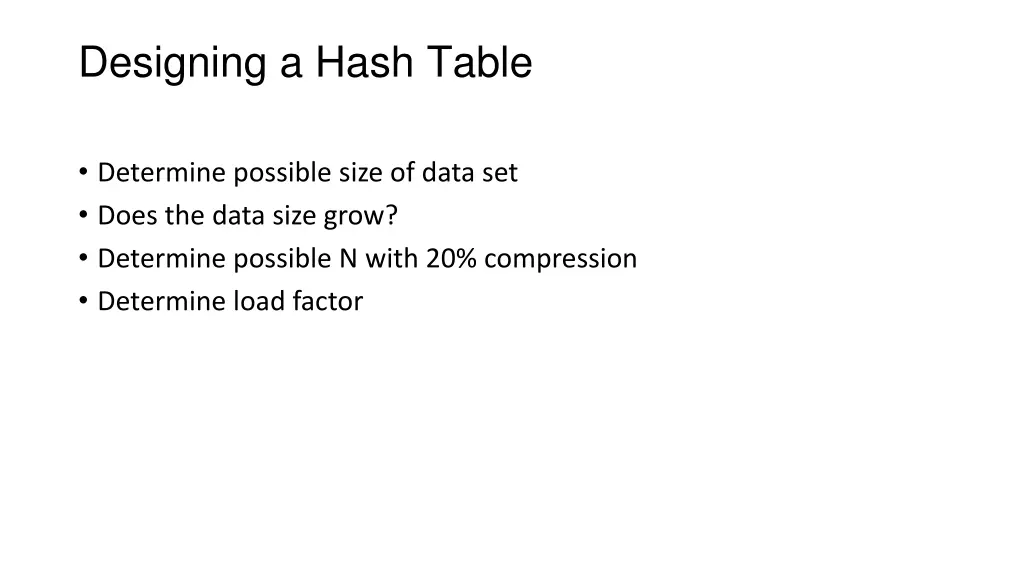 Designing a Hash Table

• Determine possible size of data set
• Does the data size grow?
• Determine possible N with 20% compression
• Determine load factor